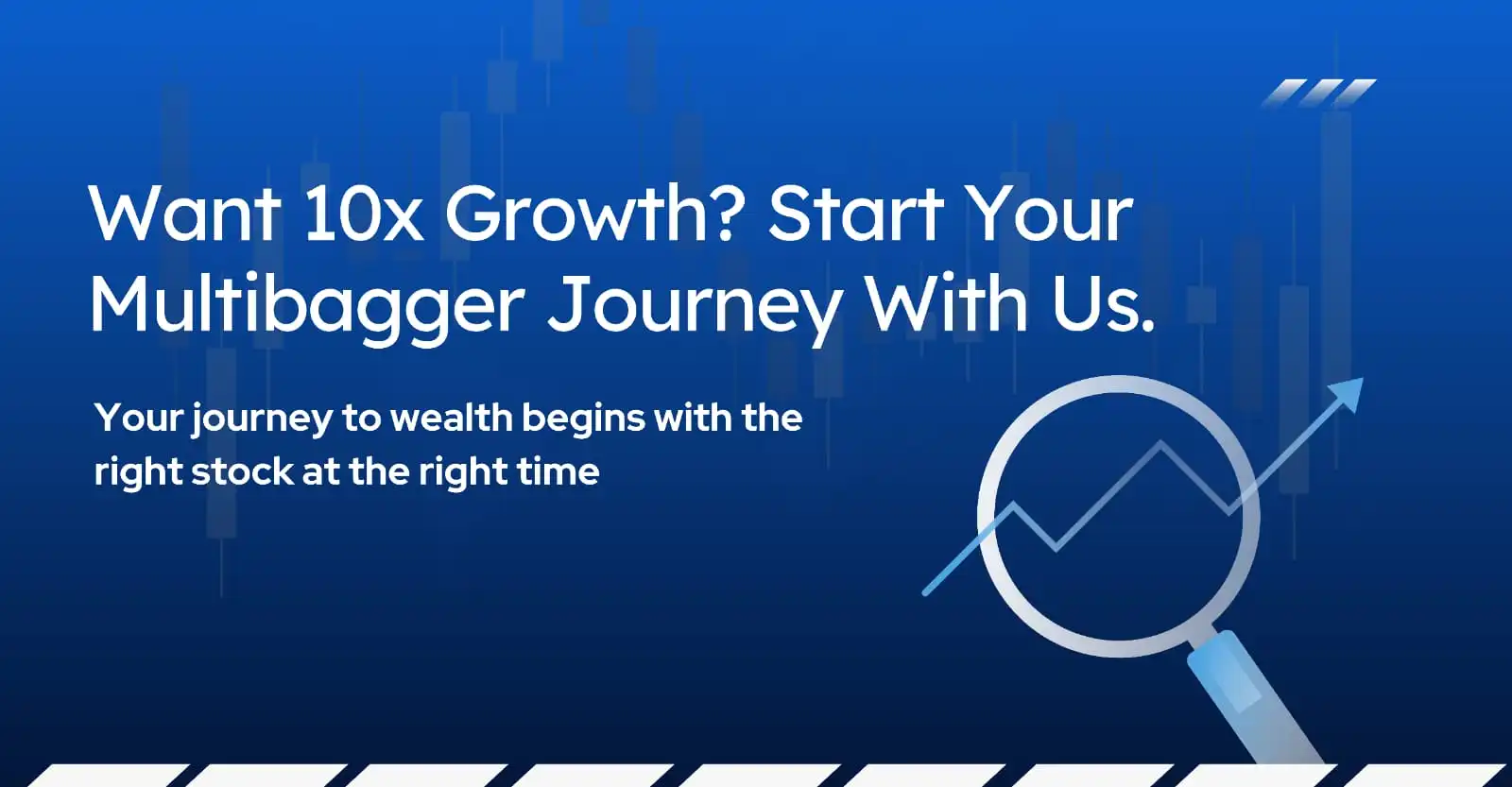 Want 10x Growth? Start Your Multibagger Journey With Us.

Your journey to wealth begins with the right stock at the right time